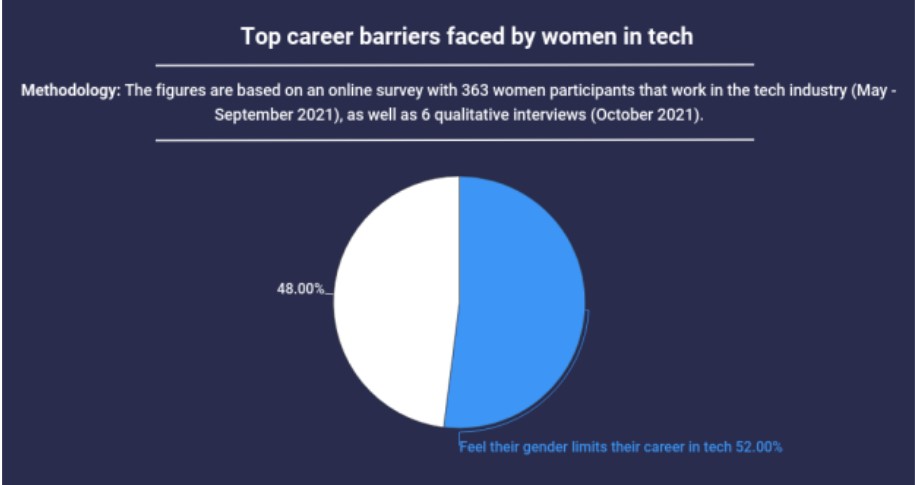 Top career barriers faced by women in tech

Methodology: The figures are based on an online survey with 363 women participants that work in the tech industry (May - September 2021), as well as 6 qualitative interviews (October 2021).

48.00%

Feel their gender limits their career in tech 52.00%